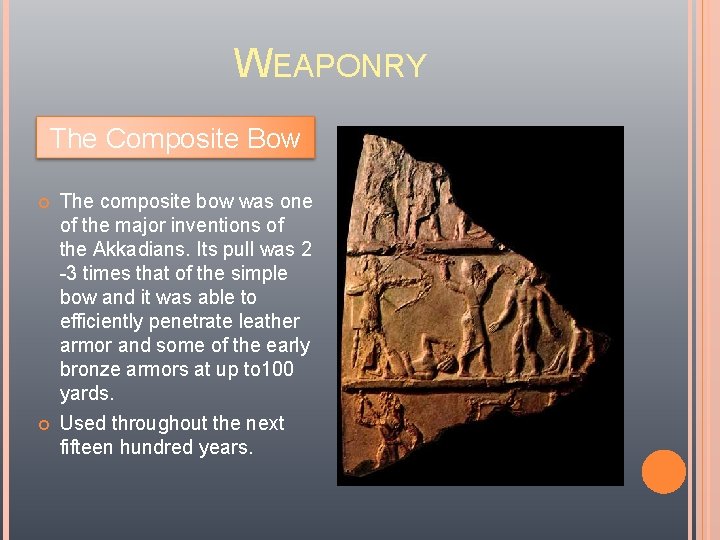 WEAPONRY

The Composite Bow

The composite bow was one of the major inventions of the Akkadians. Its pull was 2 -3 times that of the simple bow and it was able to efficiently penetrate leather armor and some of the early bronze armors at up to100 yards.

Used throughout the next fifteen hundred years.